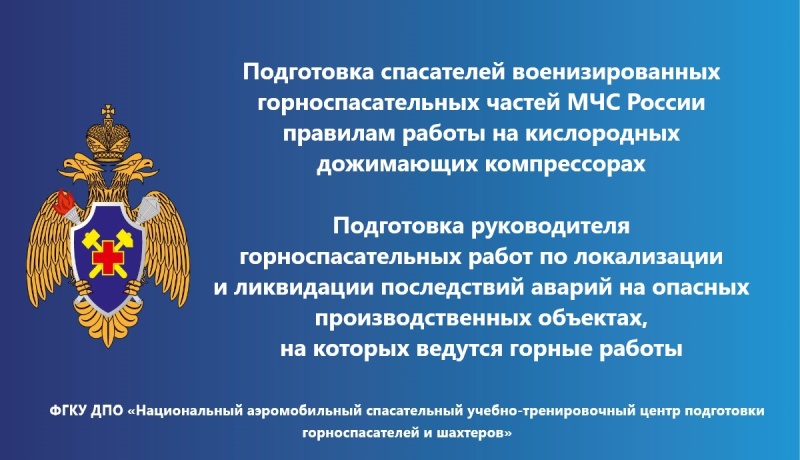 Подготовка спасателей военизированных горноспасательных частей МЧС России правилам работы на кислородных дожимающих компрессорах

Подготовка руководителя горноспасательных работ по локализации и ликвидации последствий аварий на опасных производственных объектах, на которых ведутся горные работы

ФГКУ ДПО «Национальный аэромобильный спасательный учебно-тренировочный центр подготовки горноспасателей и шахтеров»